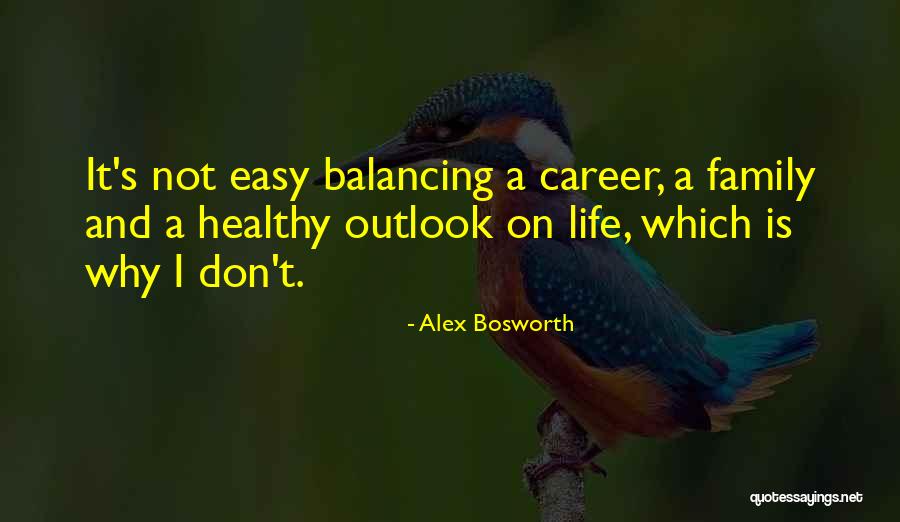 It's not easy balancing a career, a family and a healthy outlook on life, which is why I don't.

- Alex Bosworth

quotessayings.net